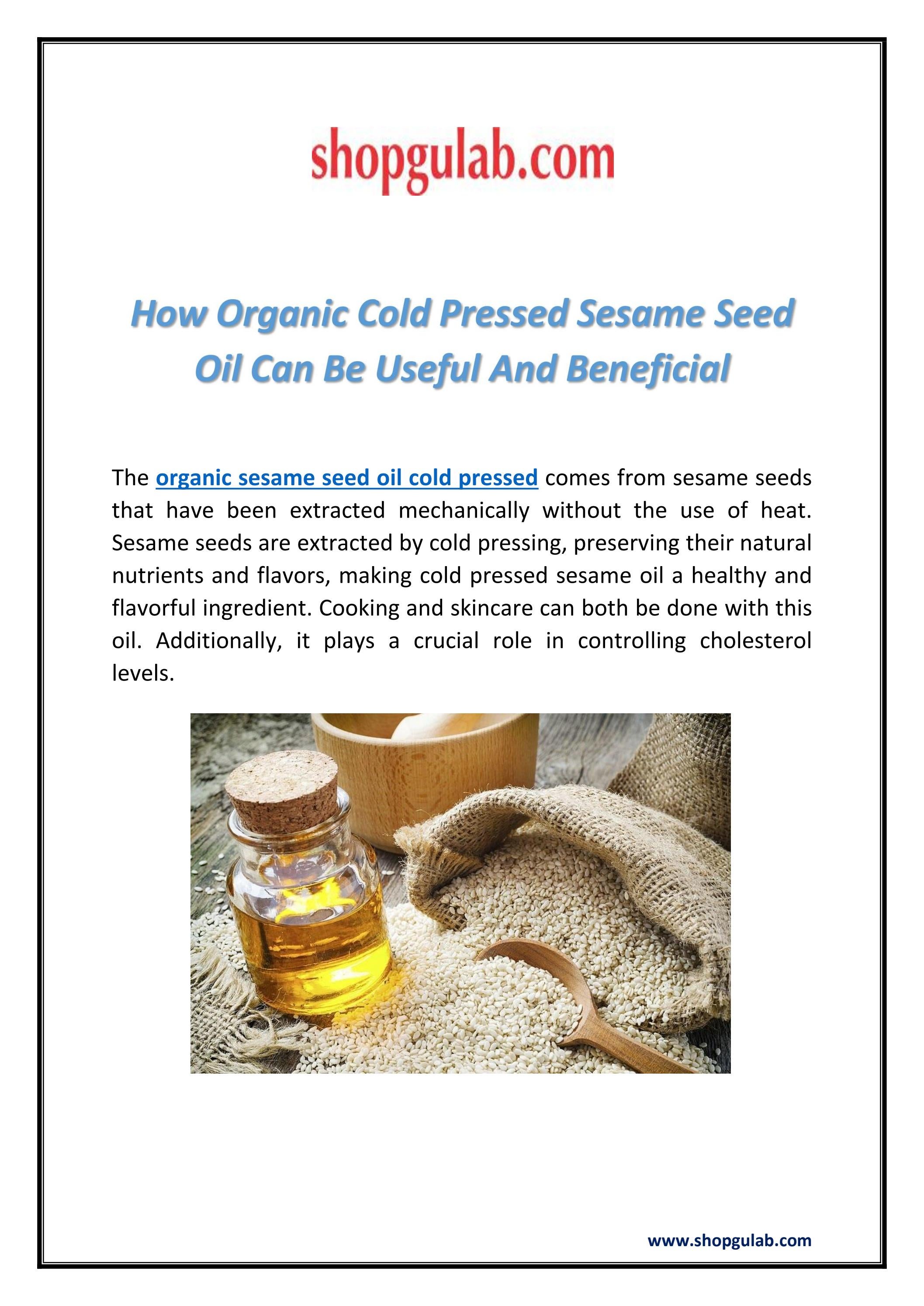 shopgulab.com

How Organic Cold Pressed Sesame Seed Oil Can Be Useful And Beneficial

The organic sesame seed oil cold pressed comes from sesame seeds that have been extracted mechanically without the use of heat. Sesame seeds are extracted by cold pressing, preserving their natural nutrients and flavors, making cold pressed sesame oil a healthy and flavorful ingredient. Cooking and skincare can both be done with this oil. Additionally, it plays a crucial role in controlling cholesterol levels.

www.shopgulab.com